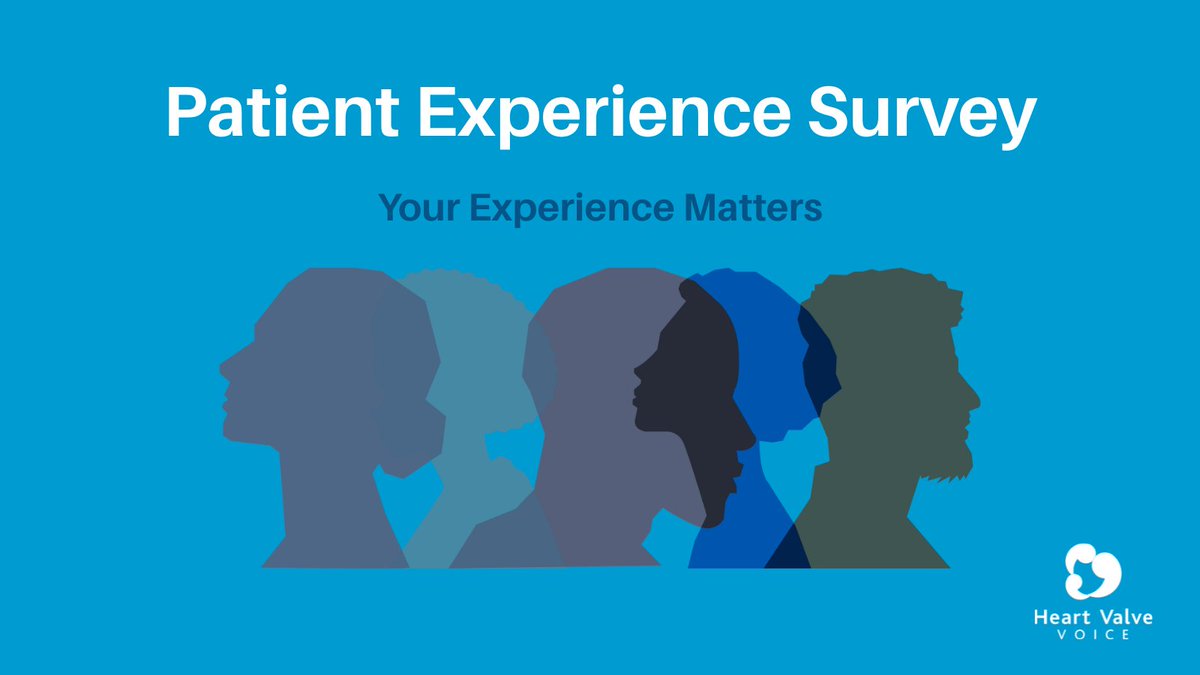 Patient Experience Survey

Your Experience Matters

Heart Valve
VOICE